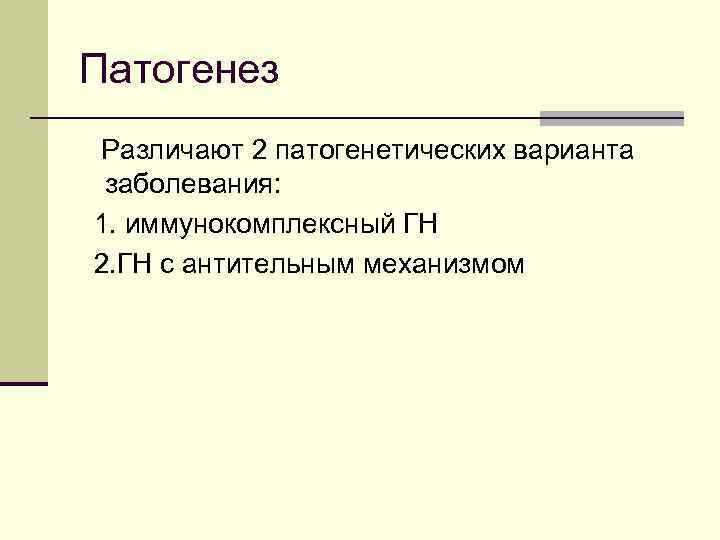 Патогенез

Различают 2 патогенетических варианта заболевания:

1. иммунокомплексный ГН

2.ГН с антительным механизмом